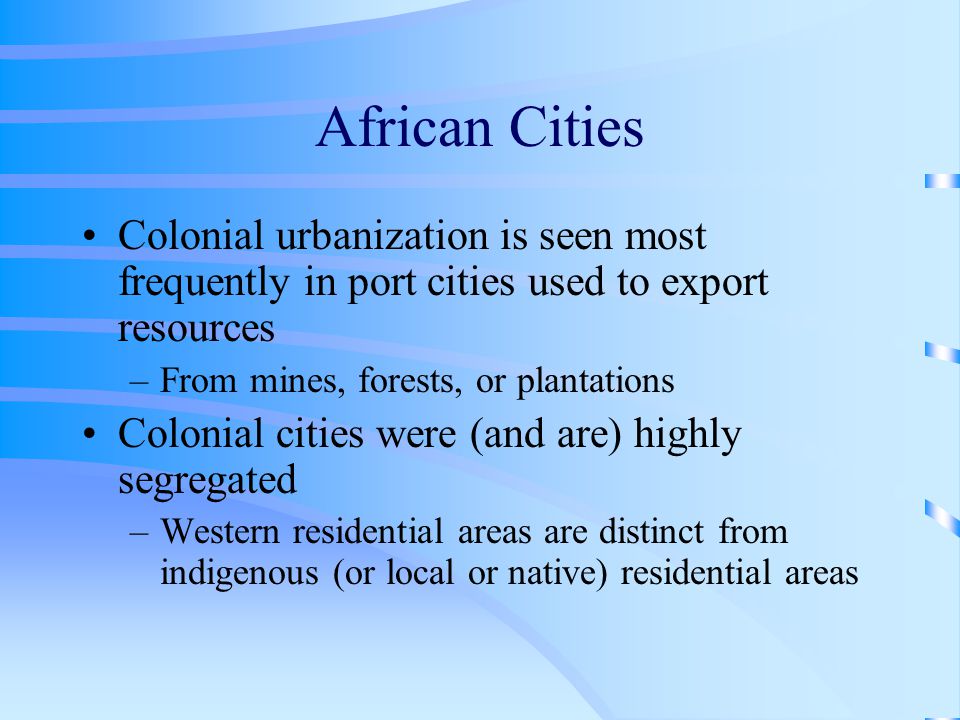 African Cities

• Colonial urbanization is seen most frequently in port cities used to export resources
– From mines, forests, or plantations
• Colonial cities were (and are) highly segregated
– Western residential areas are distinct from indigenous (or local or native) residential areas